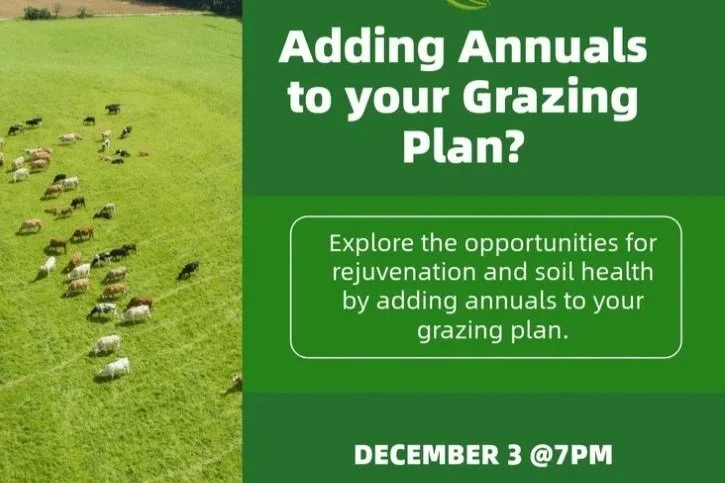 Adding Annuals to your Grazing Plan?

Explore the opportunities for rejuvenation and soil health by adding annuals to your grazing plan.

DECEMBER 3 @7PM